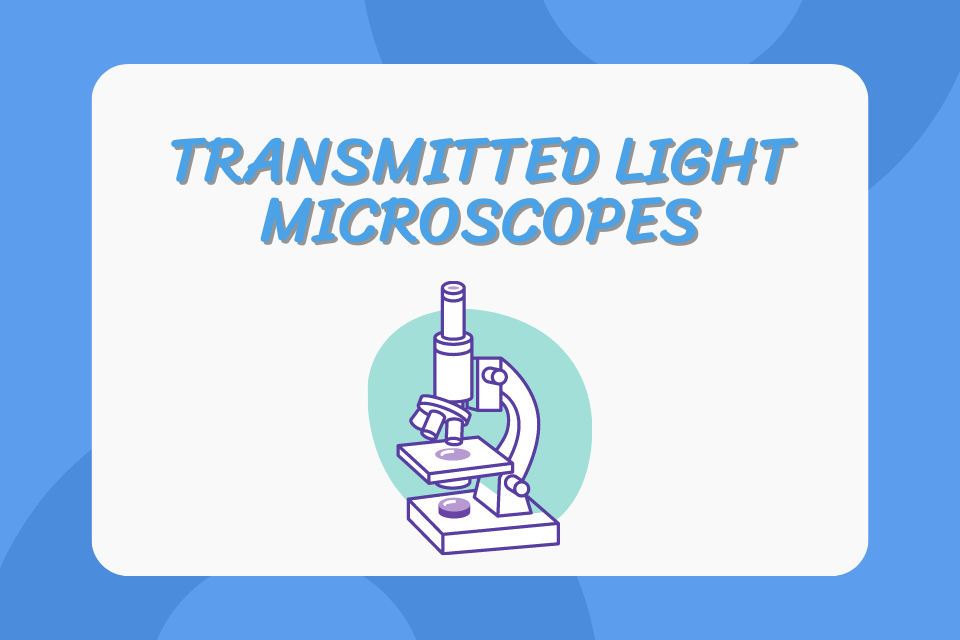 TRANSMITTED LIGHT MICROSCOPES